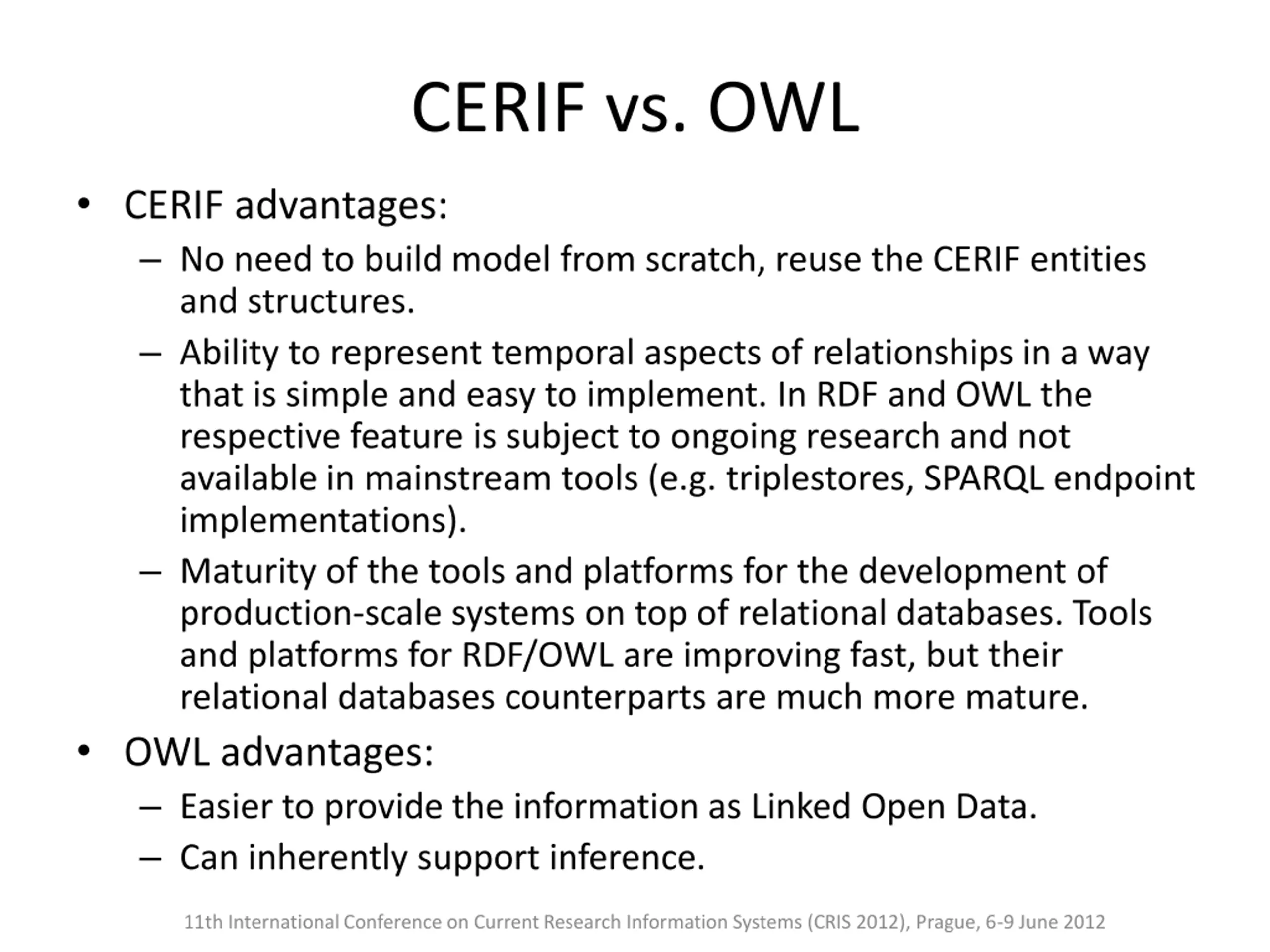 CERIF vs. OWL

• CERIF advantages:
– No need to build model from scratch, reuse the CERIF entities and structures.
– Ability to represent temporal aspects of relationships in a way that is simple and easy to implement. In RDF and OWL the respective feature is subject to ongoing research and not available in mainstream tools (e.g. triplestores, SPARQL endpoint implementations).
– Maturity of the tools and platforms for the development of production-scale systems on top of relational databases. Tools and platforms for RDF/OWL are improving fast, but their relational databases counterparts are much more mature.
• OWL advantages:
– Easier to provide the information as Linked Open Data.
– Can inherently support inference.

11th International Conference on Current Research Information Systems (CRIS 2012), Prague, 6-9 June 2012